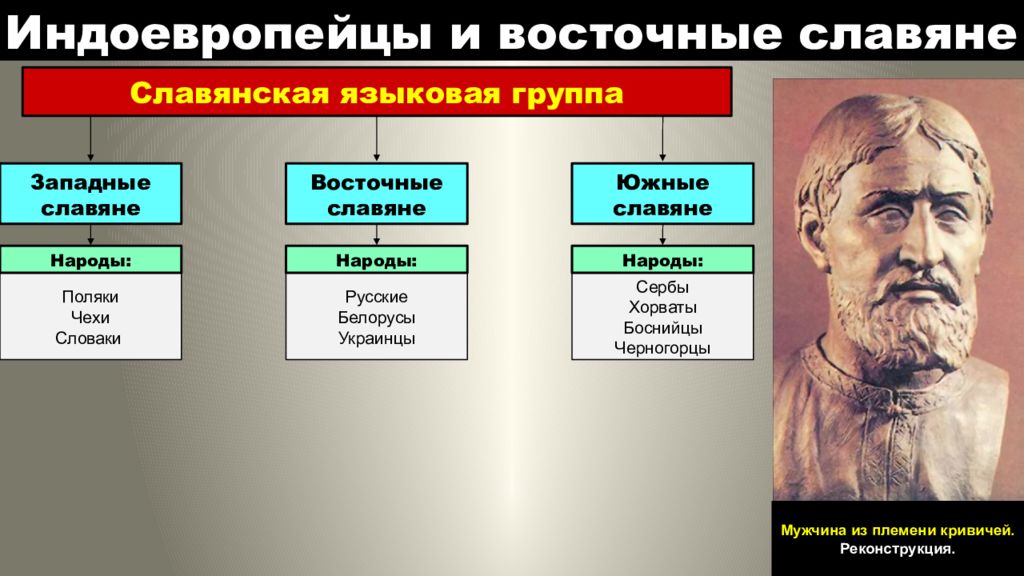 Индоевропейцы и восточные славяне

Славянская языковая группа

Западные славяне

Народы:

Поляки
Чехи
Словаки

Восточные славяне

Народы:

Русские
Белорусы
Украинцы

Южные славяне

Народы:

Сербы
Хорваты
Боснийцы
Черногорцы

Мужчина из племени кривичей. Реконструкция.